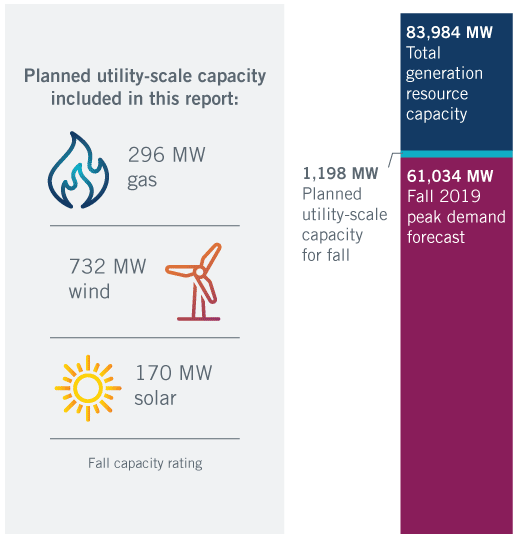 Planned utility-scale capacity included in this report:

296 MW
gas

732 MW
wind

170 MW
solar

Fall capacity rating

83,984 MW
Total generation resource capacity

1,198 MW
Planned utility-scale capacity for fall

61,034 MW
Fall 2019 peak demand forecast